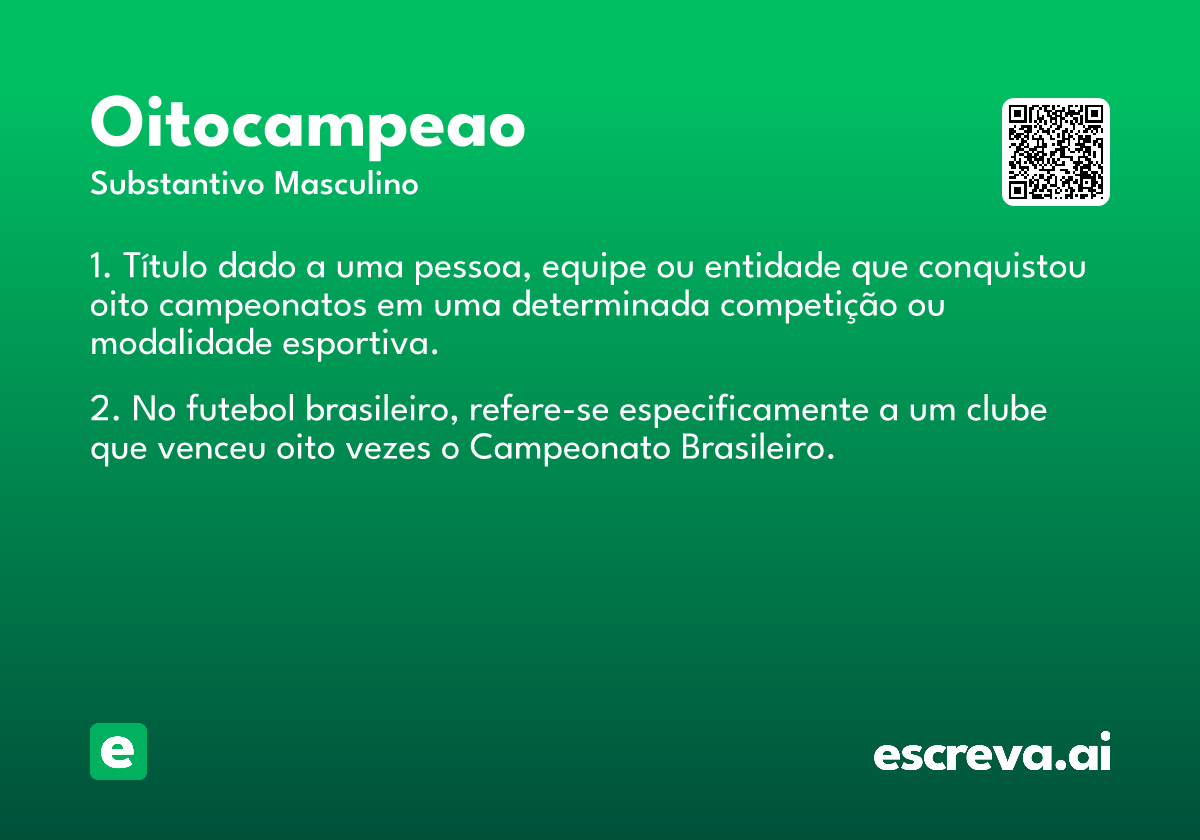 Oitocampeao
Substantivo Masculino

1. Título dado a uma pessoa, equipe ou entidade que conquistou oito campeonatos em uma determinada competição ou modalidade esportiva.

2. No futebol brasileiro, refere-se especificamente a um clube que venceu oito vezes o Campeonato Brasileiro.

e

escreva.ai